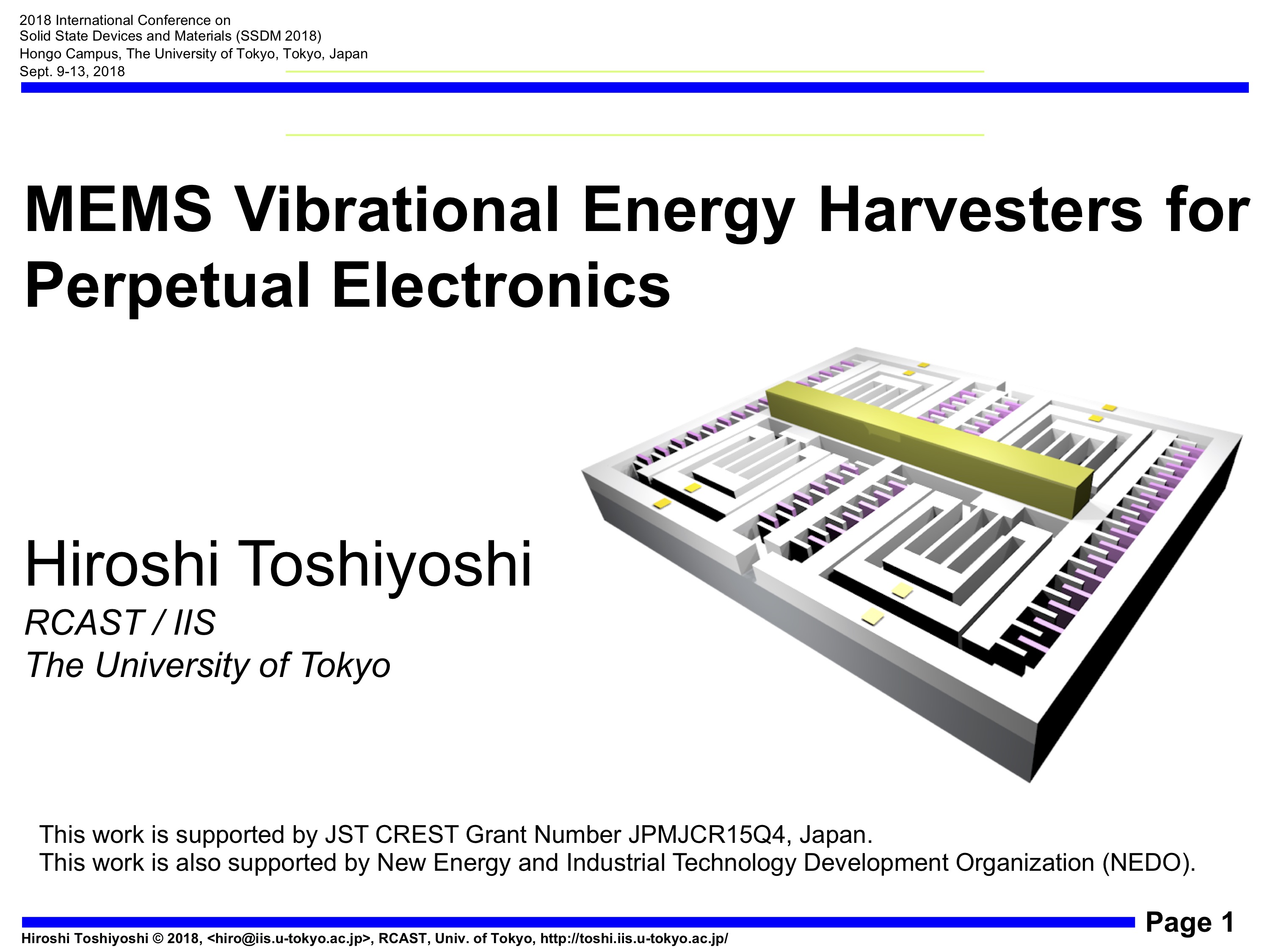 2018 International Conference on
Solid State Devices and Materials (SSDM 2018)
Hongo Campus, The University of Tokyo, Tokyo, Japan
Sept. 9-13, 2018

MEMS Vibrational Energy Harvesters for Perpetual Electronics

Hiroshi Toshiyoshi
RCAST / IIS
The University of Tokyo

This work is supported by JST CREST Grant Number JPMJCR15Q4, Japan.
This work is also supported by New Energy and Industrial Technology Development Organization (NEDO).

Page 1

Hiroshi Toshiyoshi © 2018, <hiro@iis.u-tokyo.ac.jp>, RCAST, Univ. of Tokyo, http://toshi.iis.u-tokyo.ac.jp/